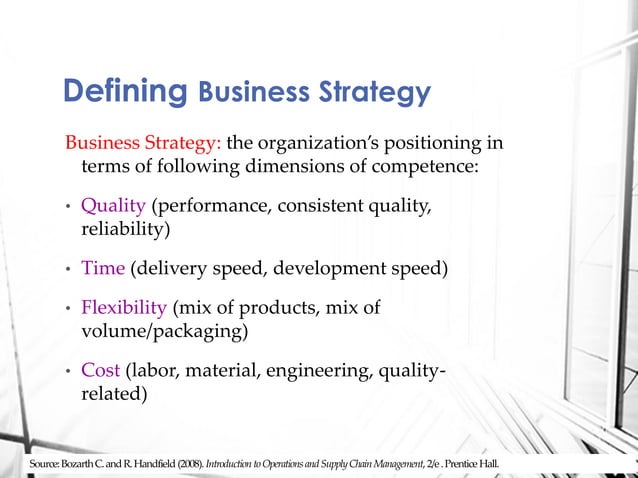 Defining Business Strategy

Business Strategy: the organization's positioning in terms of following dimensions of competence:

• Quality (performance, consistent quality, reliability)

• Time (delivery speed, development speed)

• Flexibility (mix of products, mix of volume/packaging)

• Cost (labor, material, engineering, quality-related)

Source: Bozarth C. and R. Handfield (2008). Introduction to Operations and Supply Chain Management, 2/e . Prentice Hall.